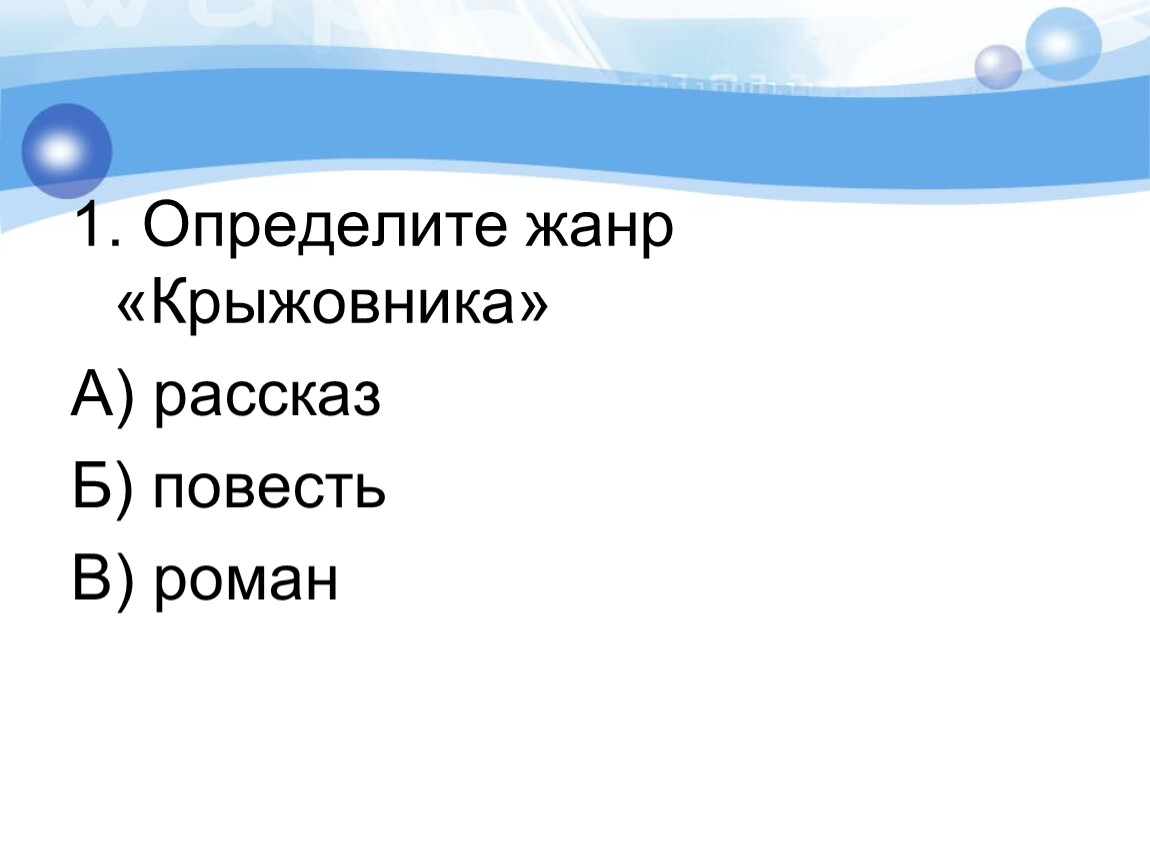 1. Определите жанр «Крыжовника»

А) рассказ

Б) повесть

В) роман